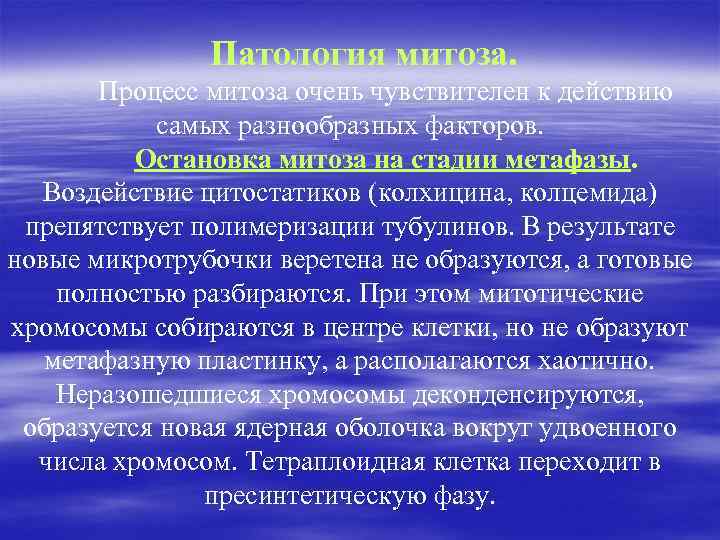 Патология митоза.

Процесс митоза очень чувствителен к действию самых разнообразных факторов.

Остановка митоза на стадии метафазы. Воздействие цитостатиков (колхицина, колцемида) препятствует полимеризации тубулинов. В результате новые микротрубочки веретена не образуются, а готовые полностью разбираются. При этом митотические хромосомы собираются в центре клетки, но не образуют метафазную пластинку, а располагаются хаотично. Неразошедшиеся хромосомы деконденсируются, образуется новая ядерная оболочка вокруг удвоенного числа хромосом. Тетраплоидная клетка переходит в пресинтетическую фазу.